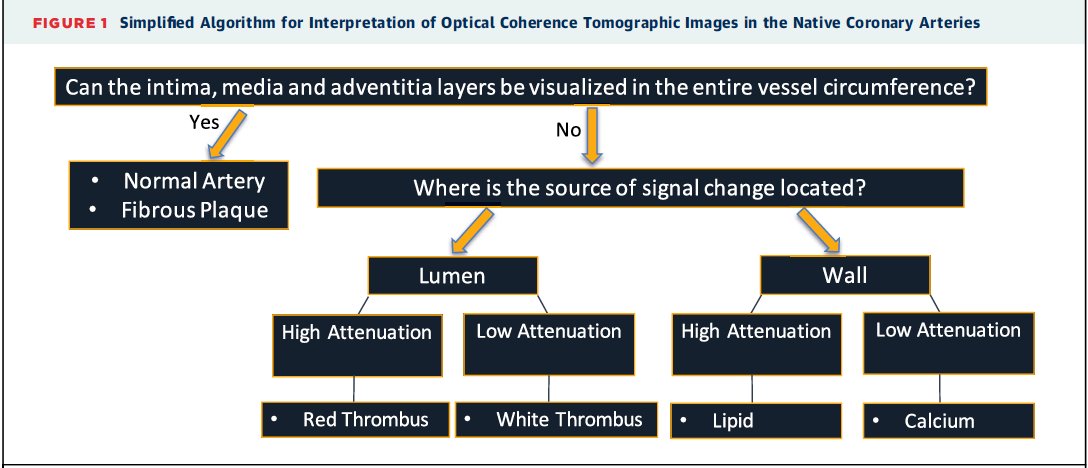 FIGURE 1 Simplified Algorithm for Interpretation of Optical Coherence Tomographic Images in the Native Coronary Arteries

Can the intima, media and adventitia layers be visualized in the entire vessel circumference?

Yes

No

• Normal Artery
• Fibrous Plaque

Where is the source of signal change located?

Lumen

Wall

High Attenuation

Low Attenuation

High Attenuation

Low Attenuation

• Red Thrombus

• White Thrombus

• Lipid

• Calcium